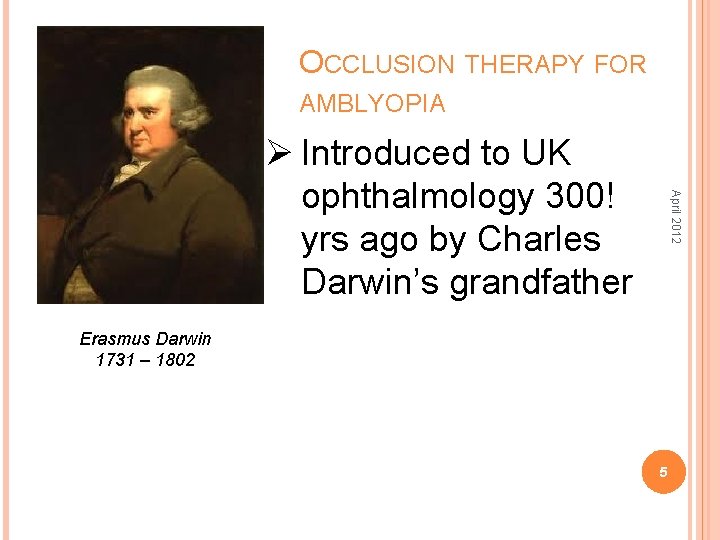 OCCLUSION THERAPY FOR AMBLYOPIA

➢ Introduced to UK ophthalmology 300! yrs ago by Charles Darwin's grandfather

April 2012

Erasmus Darwin
1731 – 1802

5